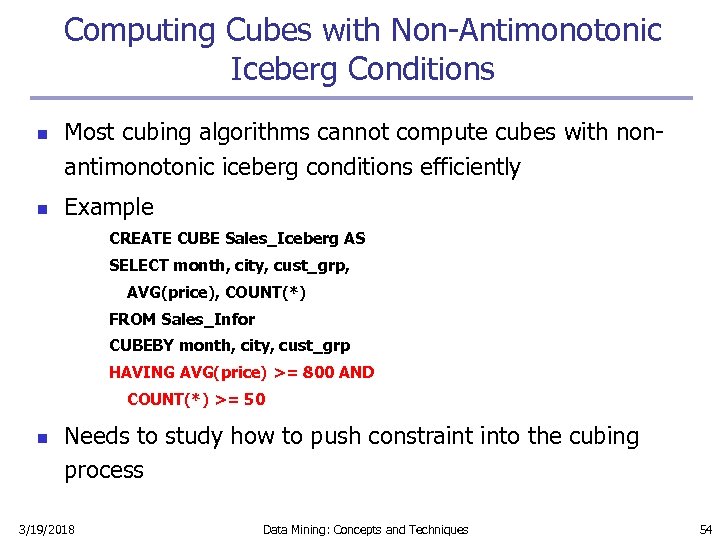 Computing Cubes with Non-Antimonotonic Iceberg Conditions

Most cubing algorithms cannot compute cubes with non-antimonotonic iceberg conditions efficiently

Example

CREATE CUBE Sales_Iceberg AS
SELECT month, city, cust_grp,
AVG(price), COUNT(*)
FROM Sales_Infor
CUBEBY month, city, cust_grp
HAVING AVG(price) >= 800 AND
COUNT(*) >= 50

Needs to study how to push constraint into the cubing process

3/19/2018 Data Mining: Concepts and Techniques 54